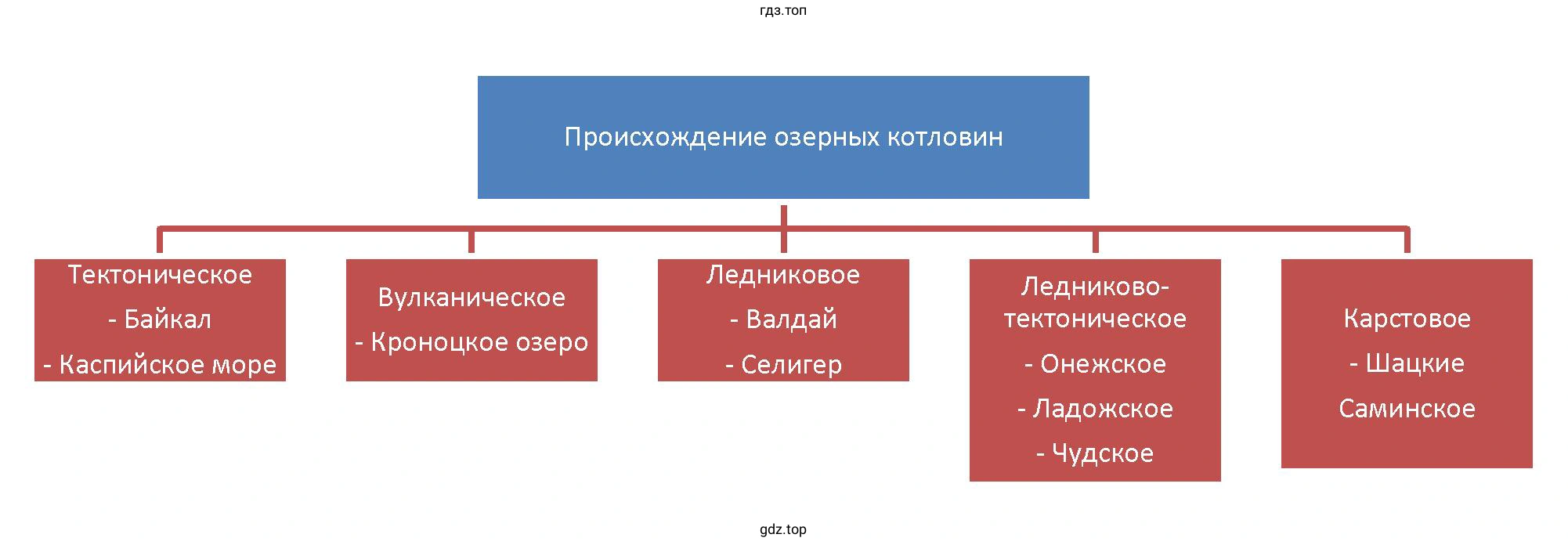 гдз.топ

Происхождение озерных котловин

Тектоническое
- Байкал
- Каспийское море

Вулканическое
- Кроноцкое озеро

Ледниковое
- Валдай
- Селигер

Ледниково-тектоническое
- Онежское
- Ладожское
- Чудское

Карстовое
- Шацкие
Саминское

gdz.top